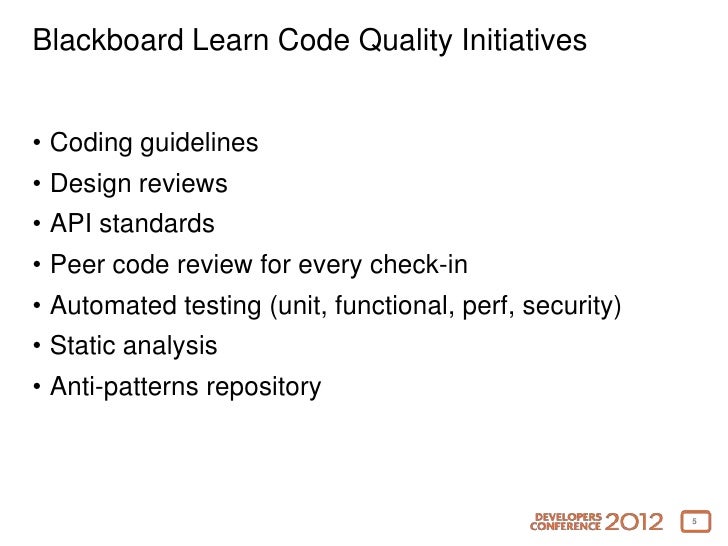 Blackboard Learn Code Quality Initiatives

• Coding guidelines
• Design reviews
• API standards
• Peer code review for every check-in
• Automated testing (unit, functional, perf, security)
• Static analysis
• Anti-patterns repository

DEVELOPERS CONFERENCE 2012

5